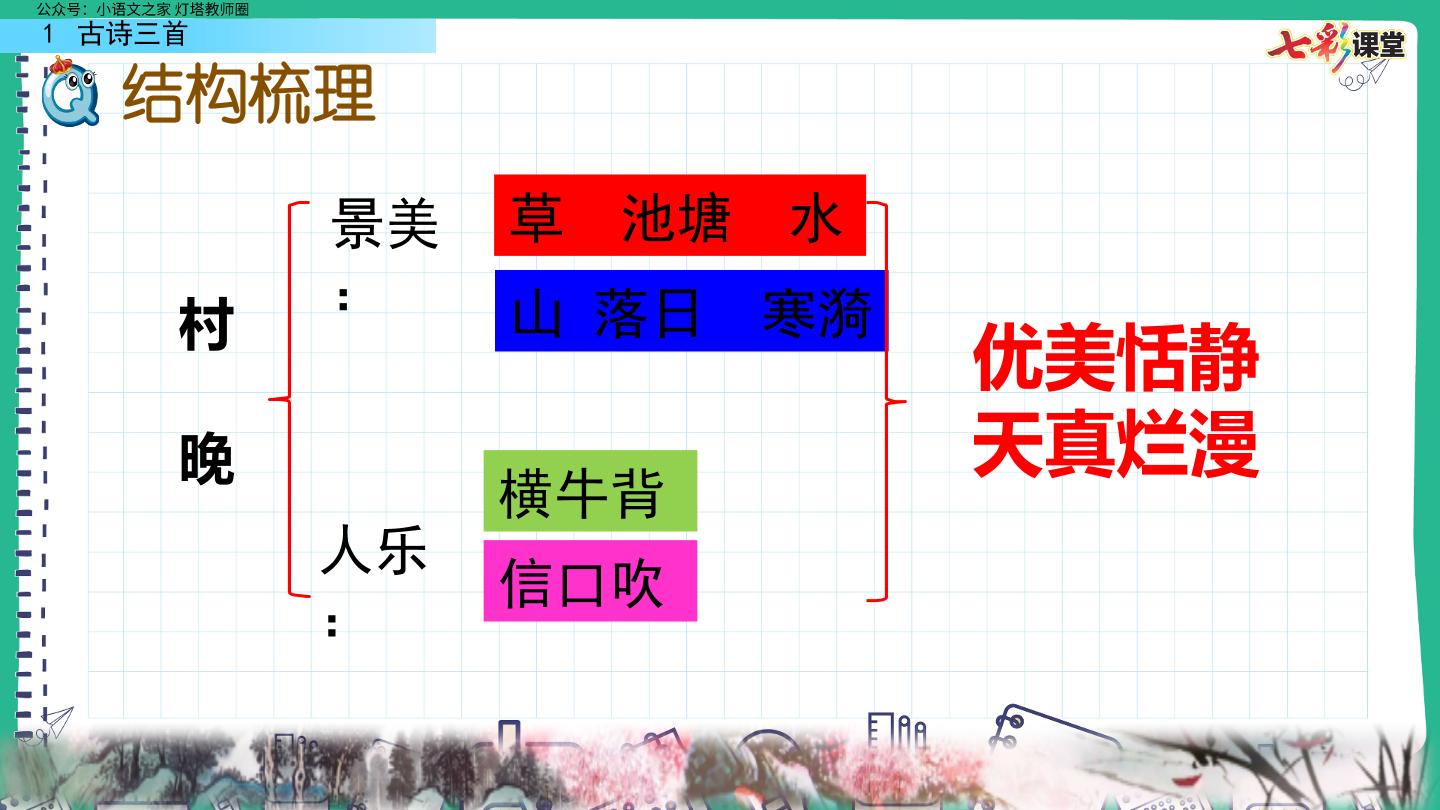 公众号：小语文之家 灯塔教师圈

1 古诗三首

七彩课堂

结构梳理

村晚

景美：

草 池塘 水

山 落日 寒漪

人乐：

横牛背

信口吹

优美恬静
天真烂漫